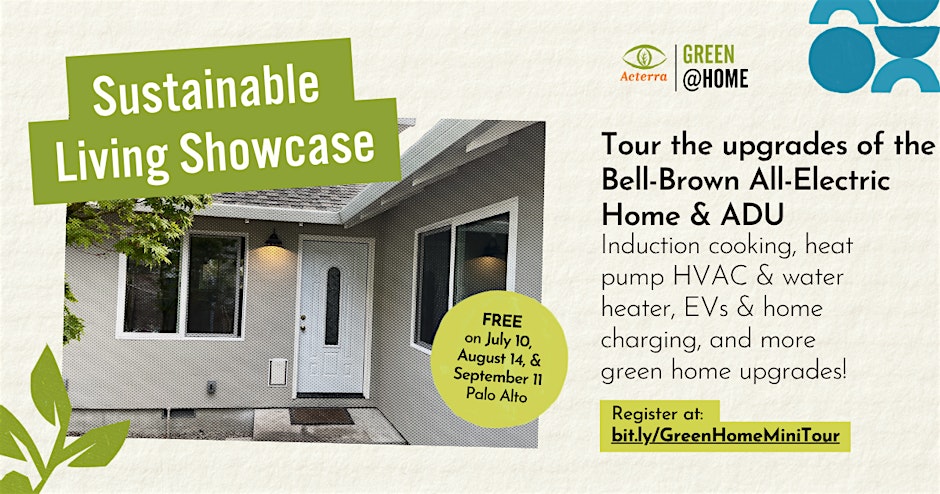 Sustainable Living Showcase

Acterra | GREEN @HOME

Tour the upgrades of the Bell-Brown All-Electric Home & ADU

Induction cooking, heat pump HVAC & water heater, EVs & home charging, and more green home upgrades!

FREE on July 10, August 14, & September 11 Palo Alto

Register at: bit.ly/GreenHomeMiniTour